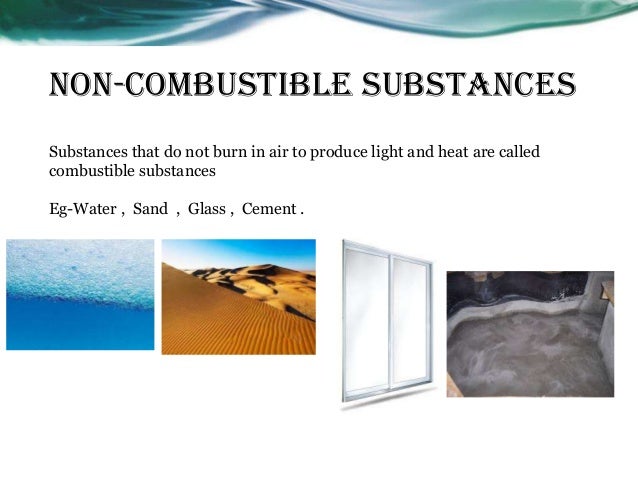 NON-COMBUSTIBLE SUBSTANCES

Substances that do not burn in air to produce light and heat are called combustible substances

Eg-Water , Sand , Glass , Cement .